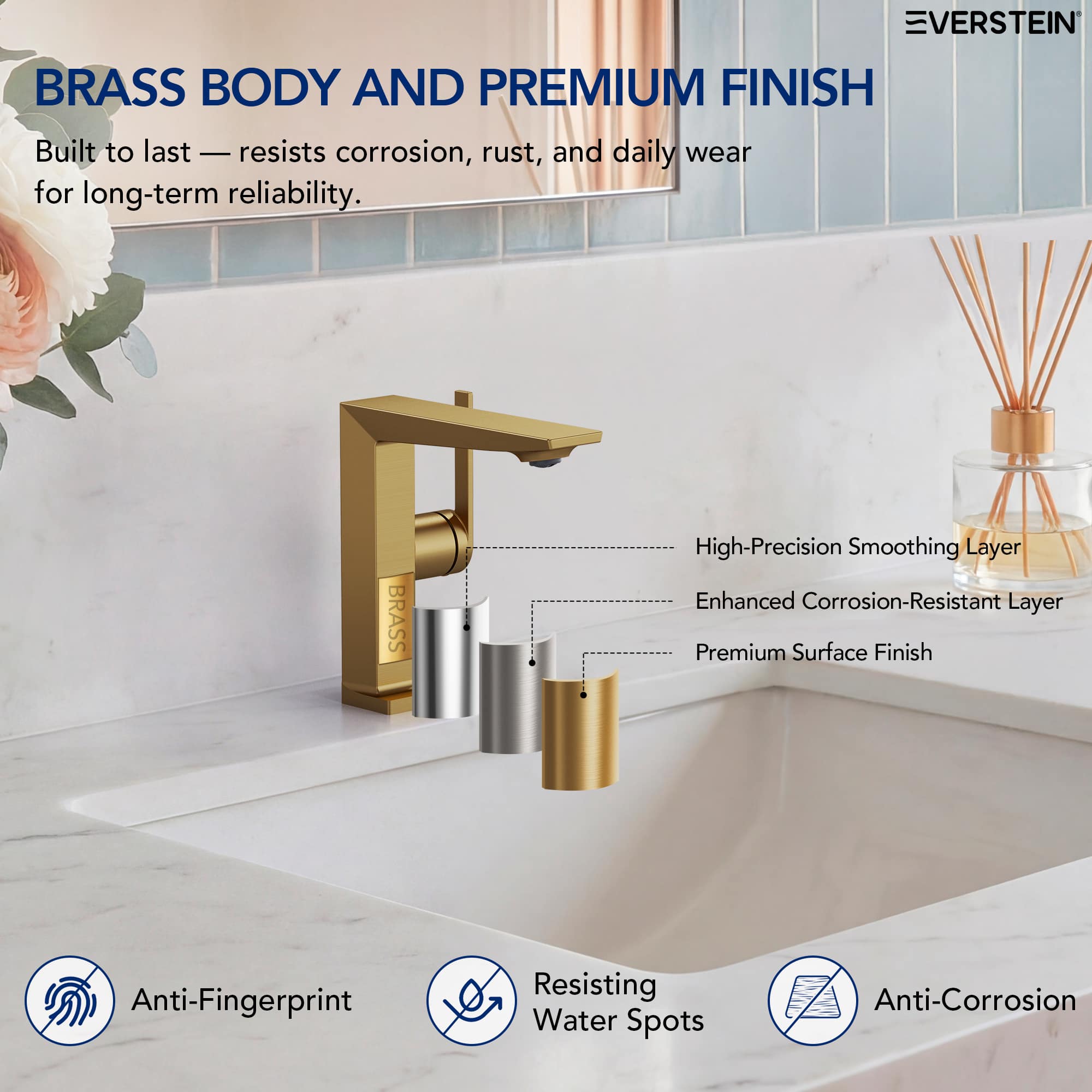 EVERSTEIN®

BRASS BODY AND PREMIUM FINISH

Built to last — resists corrosion, rust, and daily wear for long-term reliability.

BRASS

High-Precision Smoothing Layer

Enhanced Corrosion-Resistant Layer

Premium Surface Finish

Anti-Fingerprint

Resisting Water Spots

Anti-Corrosion